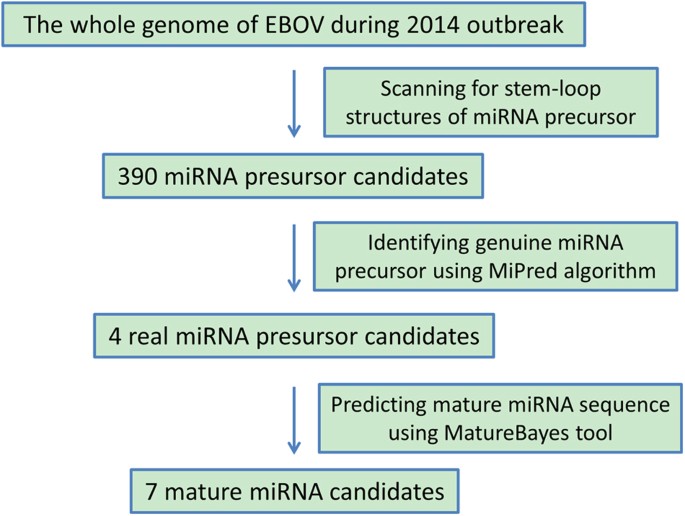 The whole genome of EBOV during 2014 outbreak

Scanning for stem-loop structures of miRNA precursor

390 miRNA presursor candidates

Identifying genuine miRNA precursor using MiPred algorithm

4 real miRNA presursor candidates

Predicting mature miRNA sequence using MatureBayes tool

7 mature miRNA candidates